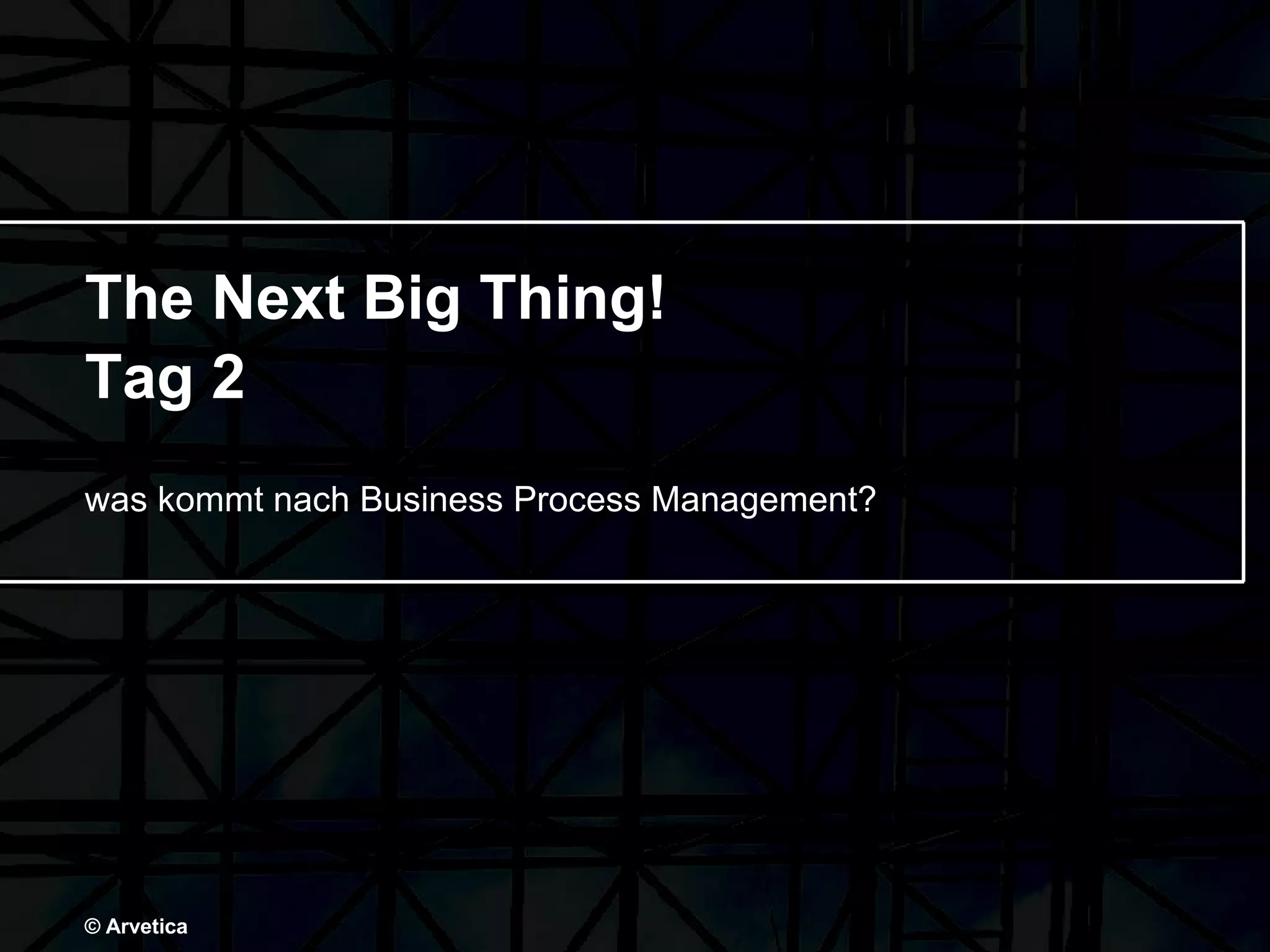 The Next Big Thing!
Tag 2

was kommt nach Business Process Management?

© Arvetica